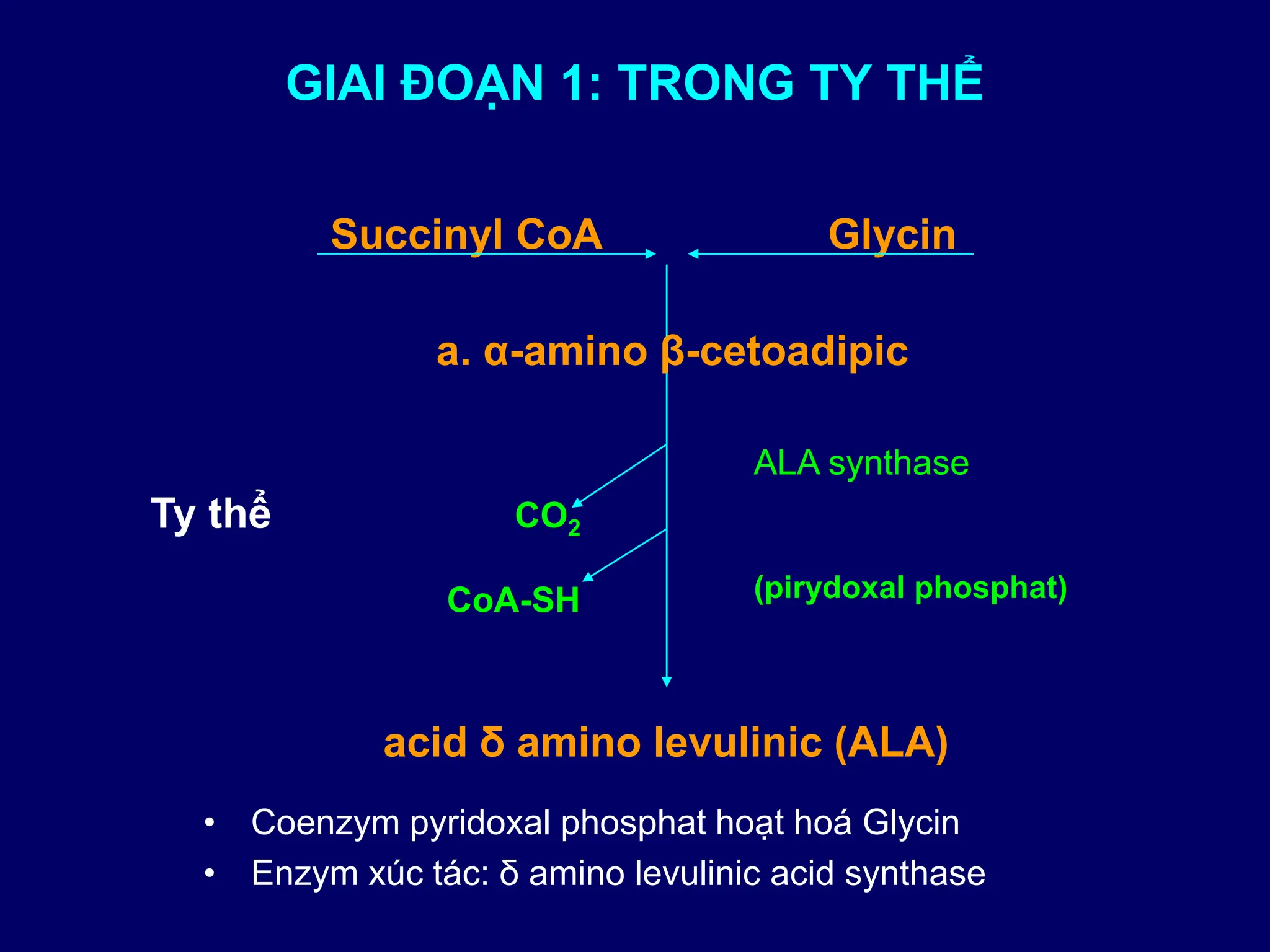 GIAI ĐOẠN 1: TRONG TY THỂ

Succinyl CoA

Glycin

a. α-amino β-cetoadipic

ALA synthase

Ty thể

$CO_2$

CoA-SH

(pirydoxal phosphat)

acid δ amino levulinic (ALA)

• Coenzym pyridoxal phosphat hoạt hoá Glycin
• Enzym xúc tác: δ amino levulinic acid synthase